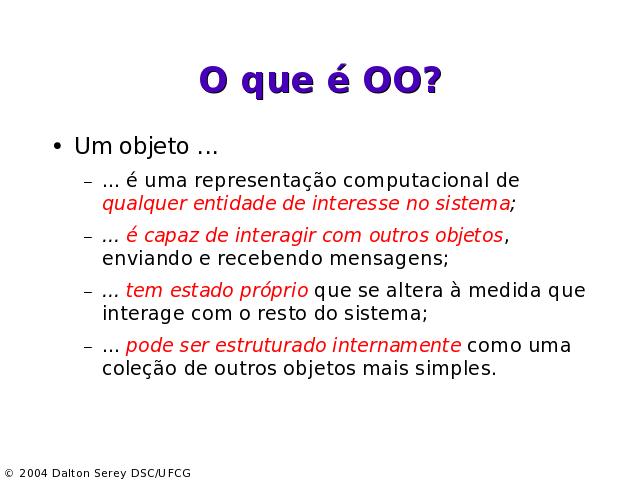 O que é OO?

• Um objeto ...

– ... é uma representação computacional de qualquer entidade de interesse no sistema;

– ... é capaz de interagir com outros objetos, enviando e recebendo mensagens;

– ... tem estado próprio que se altera à medida que interage com o resto do sistema;

– ... pode ser estruturado internamente como uma coleção de outros objetos mais simples.

© 2004 Dalton Serey DSC/UFCG